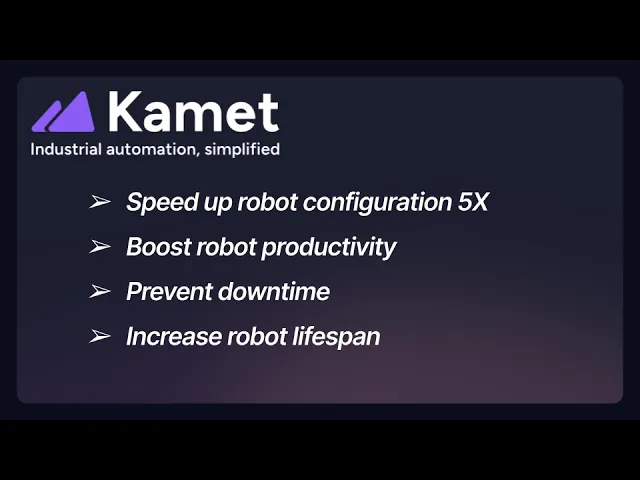 Kamet
Industrial automation, simplified

➢ Speed up robot configuration 5X
➢ Boost robot productivity
➢ Prevent downtime
➢ Increase robot lifespan